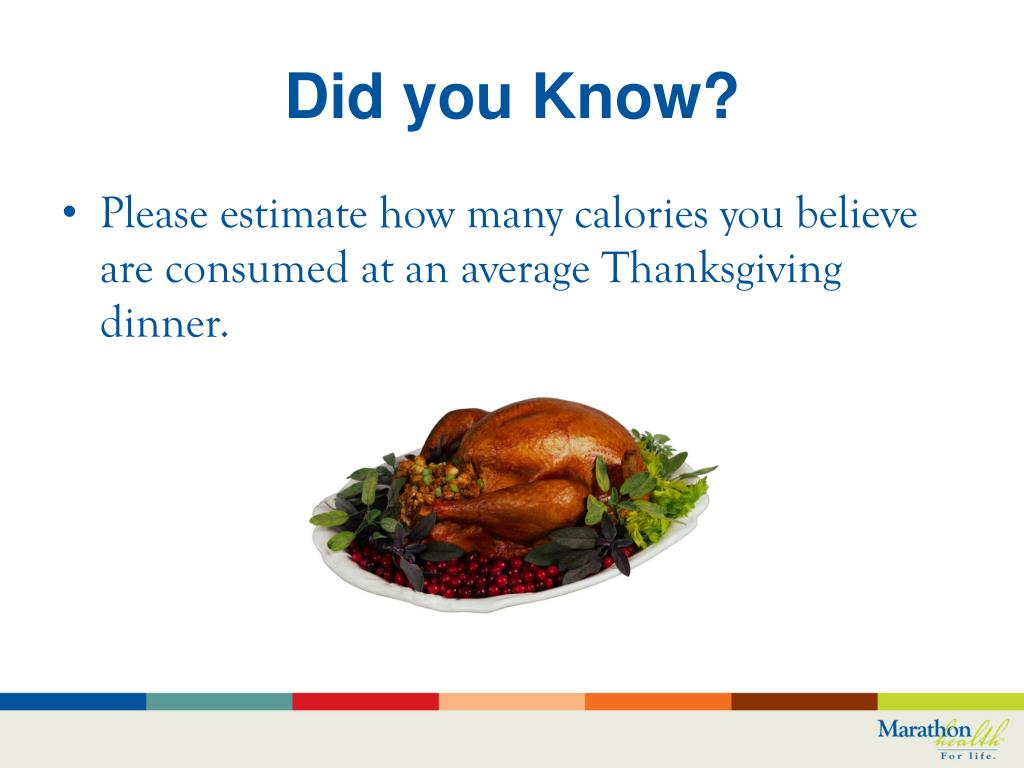 Did you Know?

• Please estimate how many calories you believe are consumed at an average Thanksgiving dinner.

Marathon health For life.